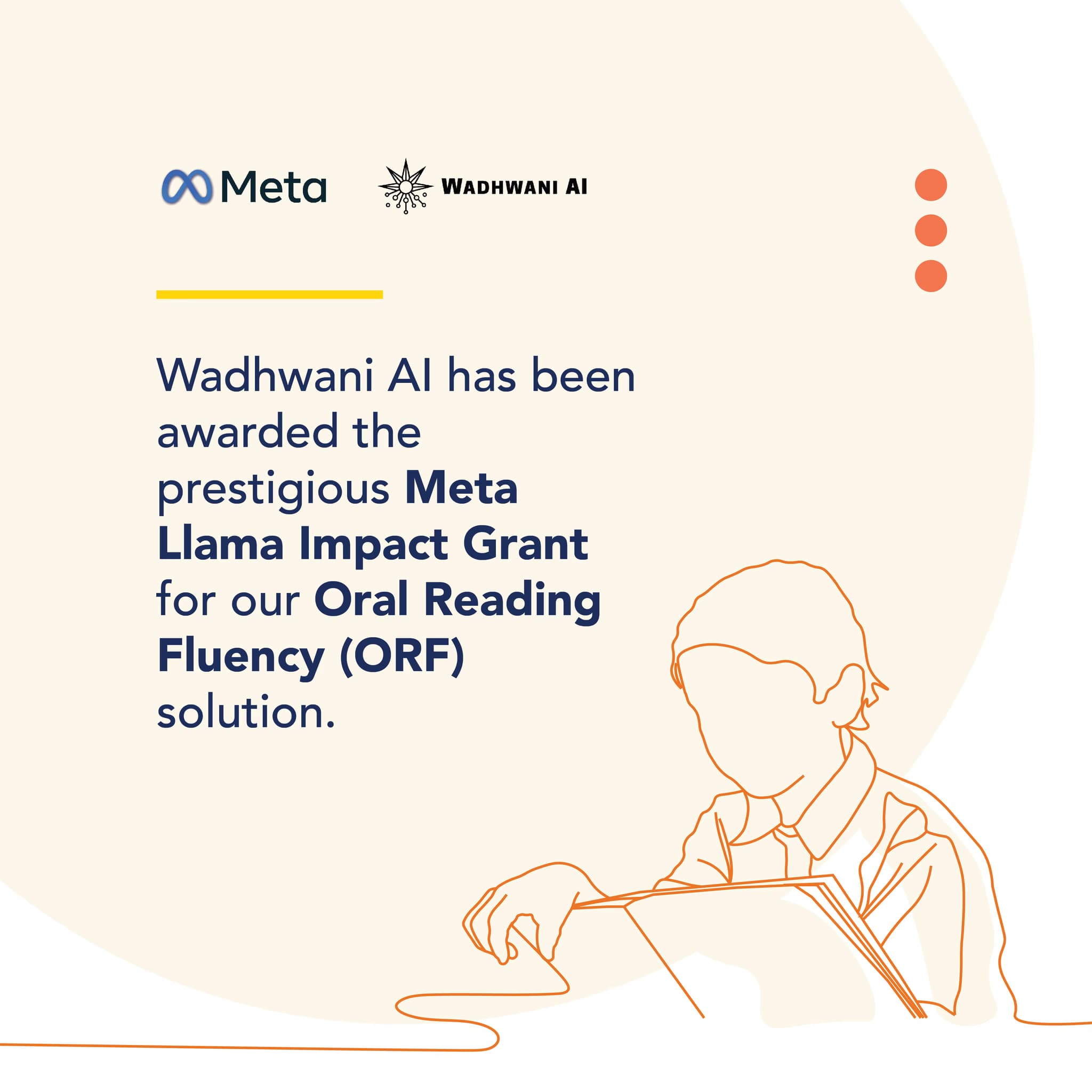 Meta

WADHWANI AI

Wadhwani AI has been awarded the prestigious Meta Llama Impact Grant for our Oral Reading Fluency (ORF) solution.